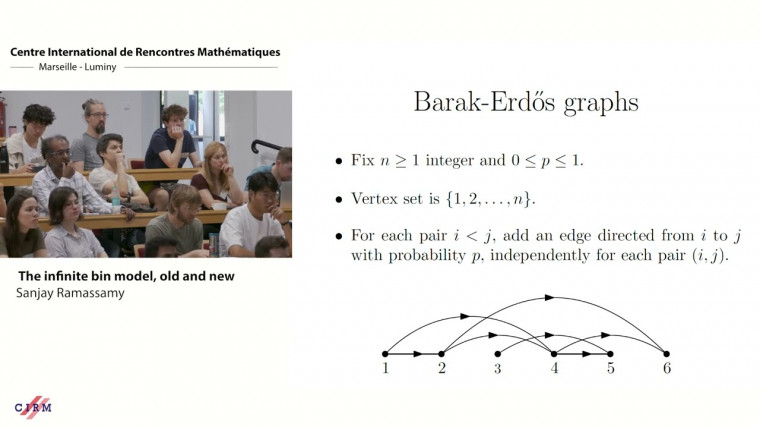 Centre International de Rencontres Mathématiques
Marseille - Luminy

The infinite bin model, old and new
Sanjay Ramassamy

CIRM

Barak-Erdős graphs

• Fix $n \geq 1$ integer and $0 \leq p \leq 1$.

• Vertex set is $\{1, 2, \ldots, n\}$.

• For each pair $i < j$, add an edge directed from $i$ to $j$ with probability $p$, independently for each pair $(i, j)$.

1 2 3 4 5 6